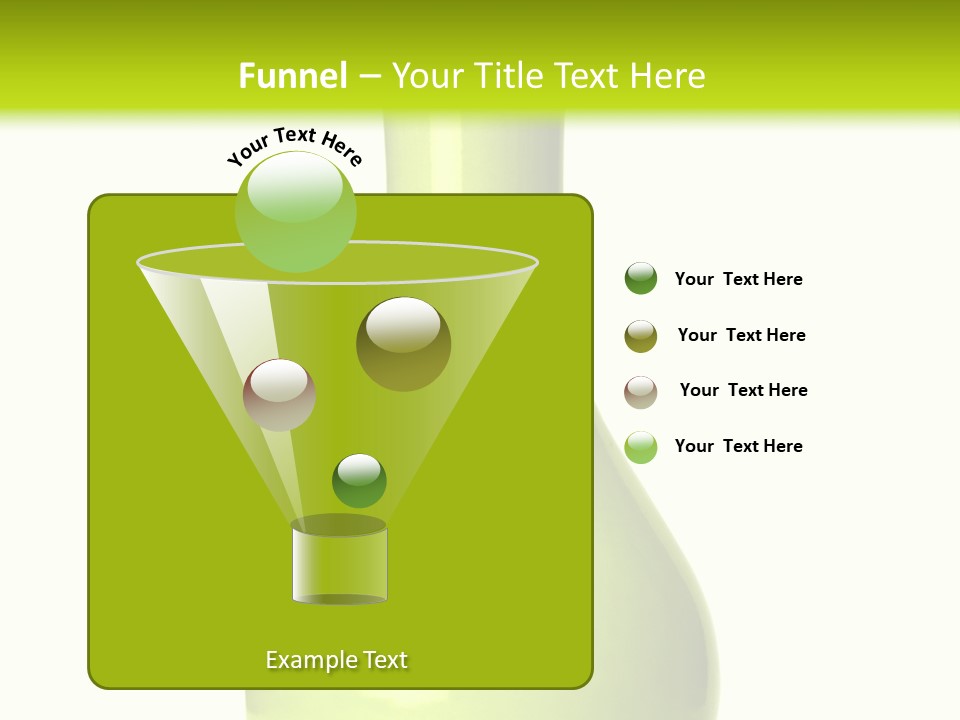 Funnel – Your Title Text Here

Your Text Here

Example Text

Your Text Here

Your Text Here

Your Text Here

Your Text Here